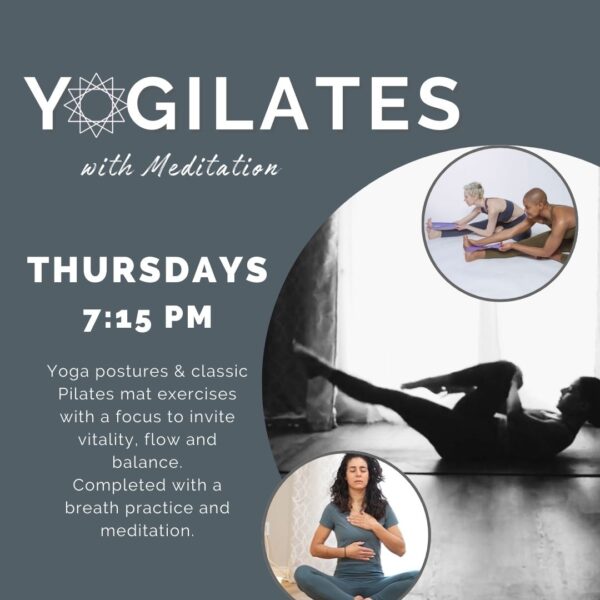 YOGILATES

with Meditation

THURSDAYS
7:15 PM

Yoga postures & classic Pilates mat exercises with a focus to invite vitality, flow and balance.
Completed with a breath practice and meditation.